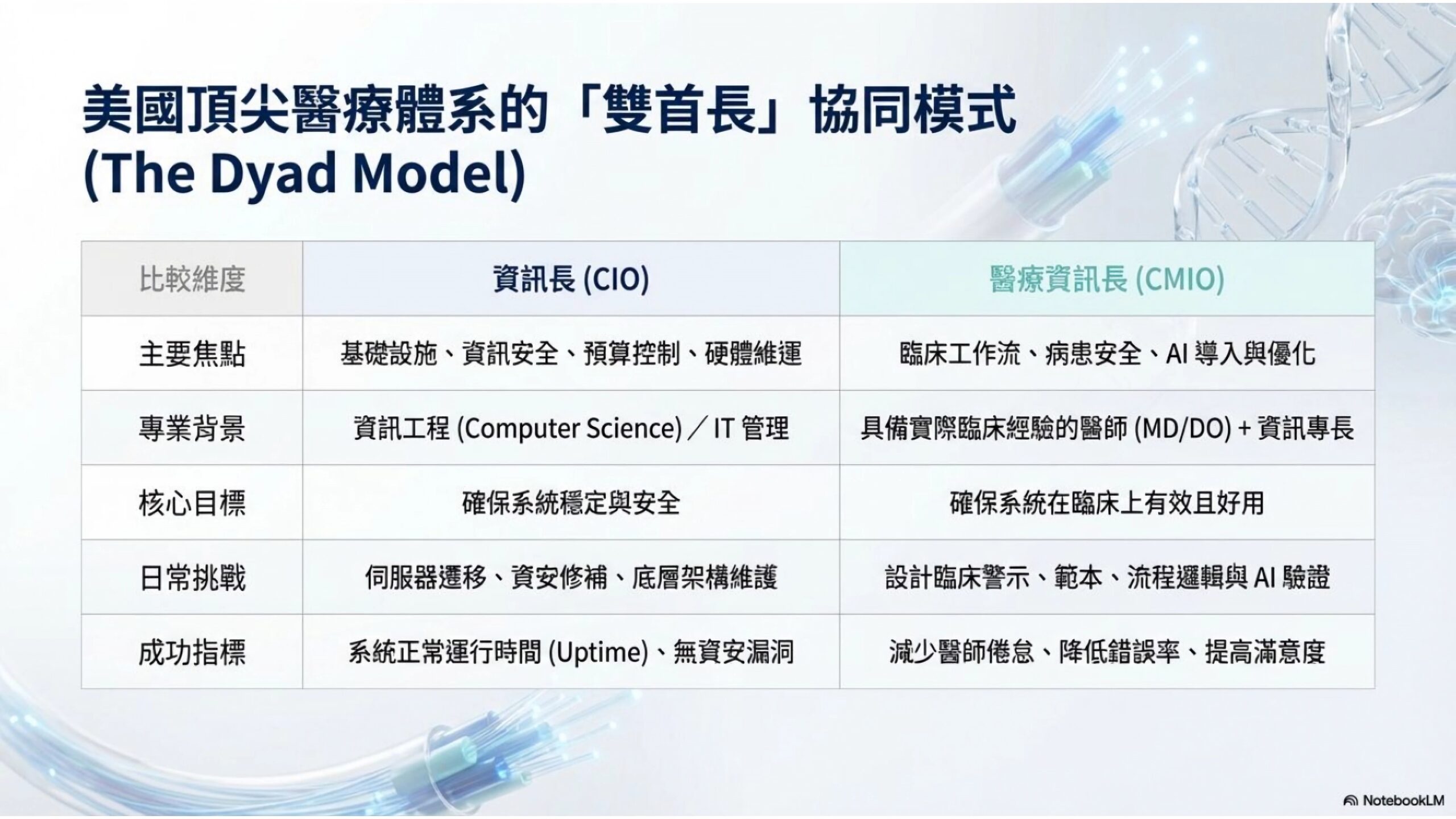 美國頂尖醫療體系的「雙首長」協同模式
(The Dyad Model)

| 比較維度 | 資訊長 (CIO) | 醫療資訊長 (CMIO) |
|---|---|---|
| 主要焦點 | 基礎設施、資訊安全、預算控制、硬體維運 | 臨床工作流、病患安全、AI 導入與優化 |
| 專業背景 | 資訊工程 (Computer Science)／IT 管理 | 具備實際臨床經驗的醫師 (MD/DO) + 資訊專長 |
| 核心目標 | 確保系統穩定與安全 | 確保系統在臨床上有效且好用 |
| 日常挑戰 | 伺服器遷移、資安修補、底層架構維護 | 設計臨床警示、範本、流程邏輯與 AI 驗證 |
| 成功指標 | 系統正常運行時間 (Uptime)、無資安漏洞 | 減少醫師倦怠、降低錯誤率、提高滿意度 |

NotebookLM